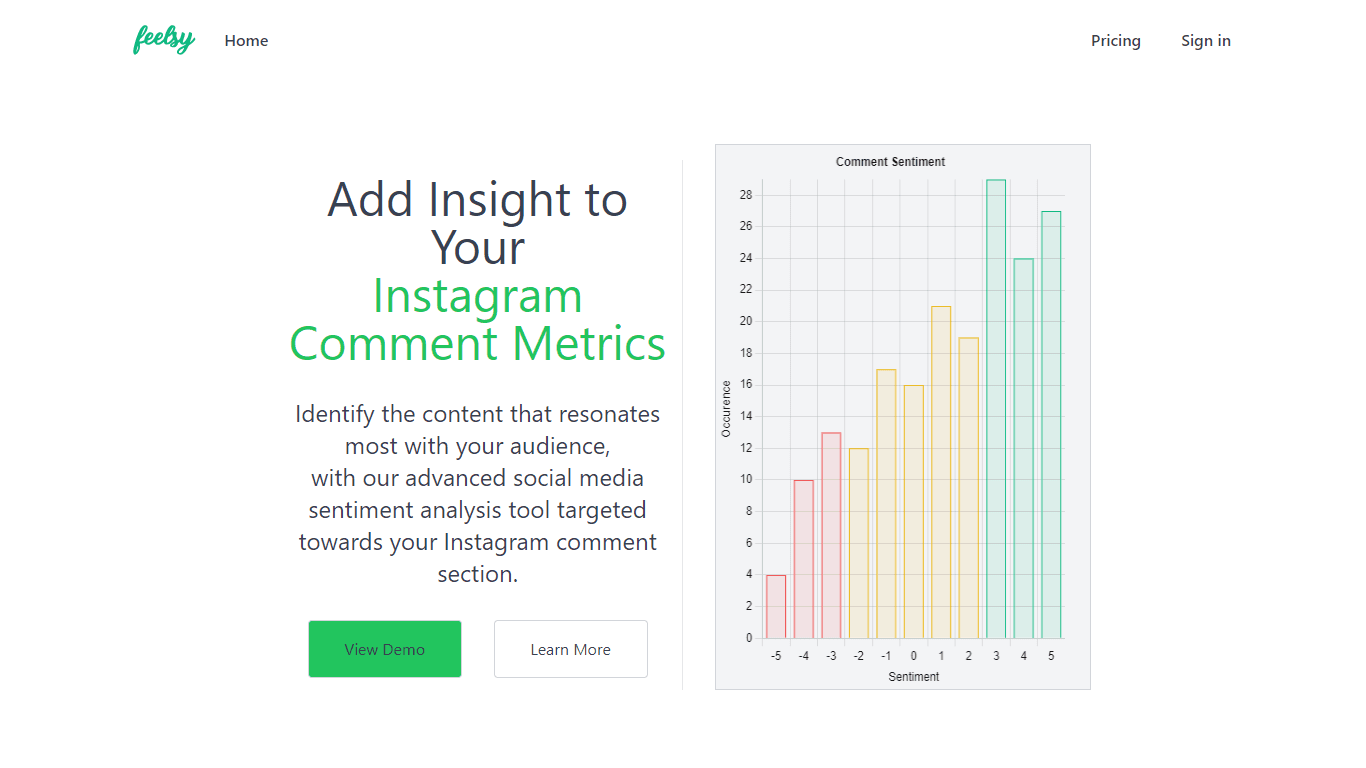 feelsy Home

Pricing Sign in

Add Insight to Your Instagram Comment Metrics

Identify the content that resonates most with your audience, with our advanced social media sentiment analysis tool targeted towards your Instagram comment section.

View Demo

Learn More

Comment Sentiment

Occurence

28
26
24
22
20
18
16
14
12
10
8
6
4
2
0

-5 -4 -3 -2 -1 0 1 2 3 4 5

Sentiment